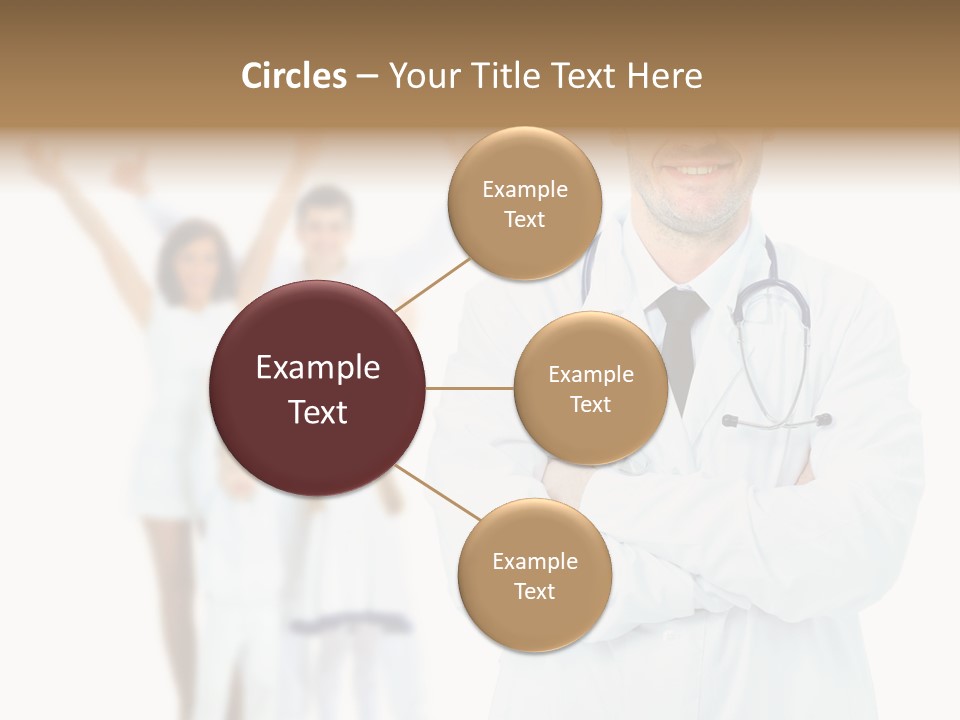 Circles – Your Title Text Here

Example Text

Example Text

Example Text

Example Text